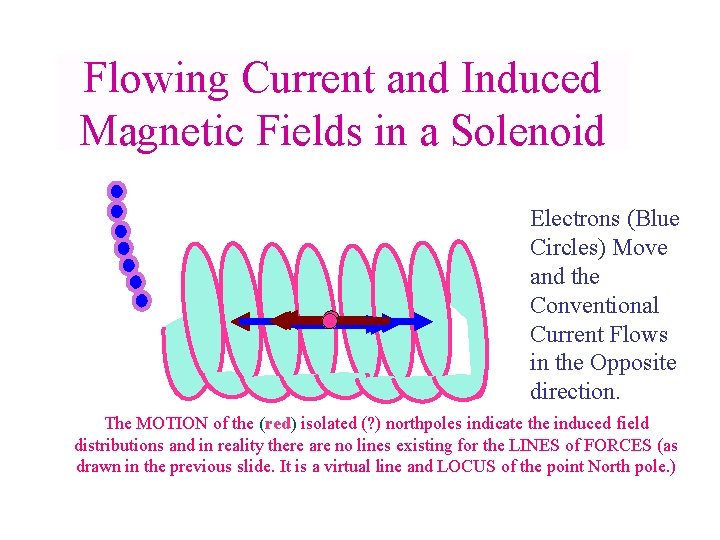 Flowing Current and Induced Magnetic Fields in a Solenoid

Electrons (Blue Circles) Move and the Conventional Current Flows in the Opposite direction.

The MOTION of the (red) isolated (?) northpoles indicate the induced field distributions and in reality there are no lines existing for the LINES of FORCES (as drawn in the previous slide. It is a virtual line and LOCUS of the point North pole.)